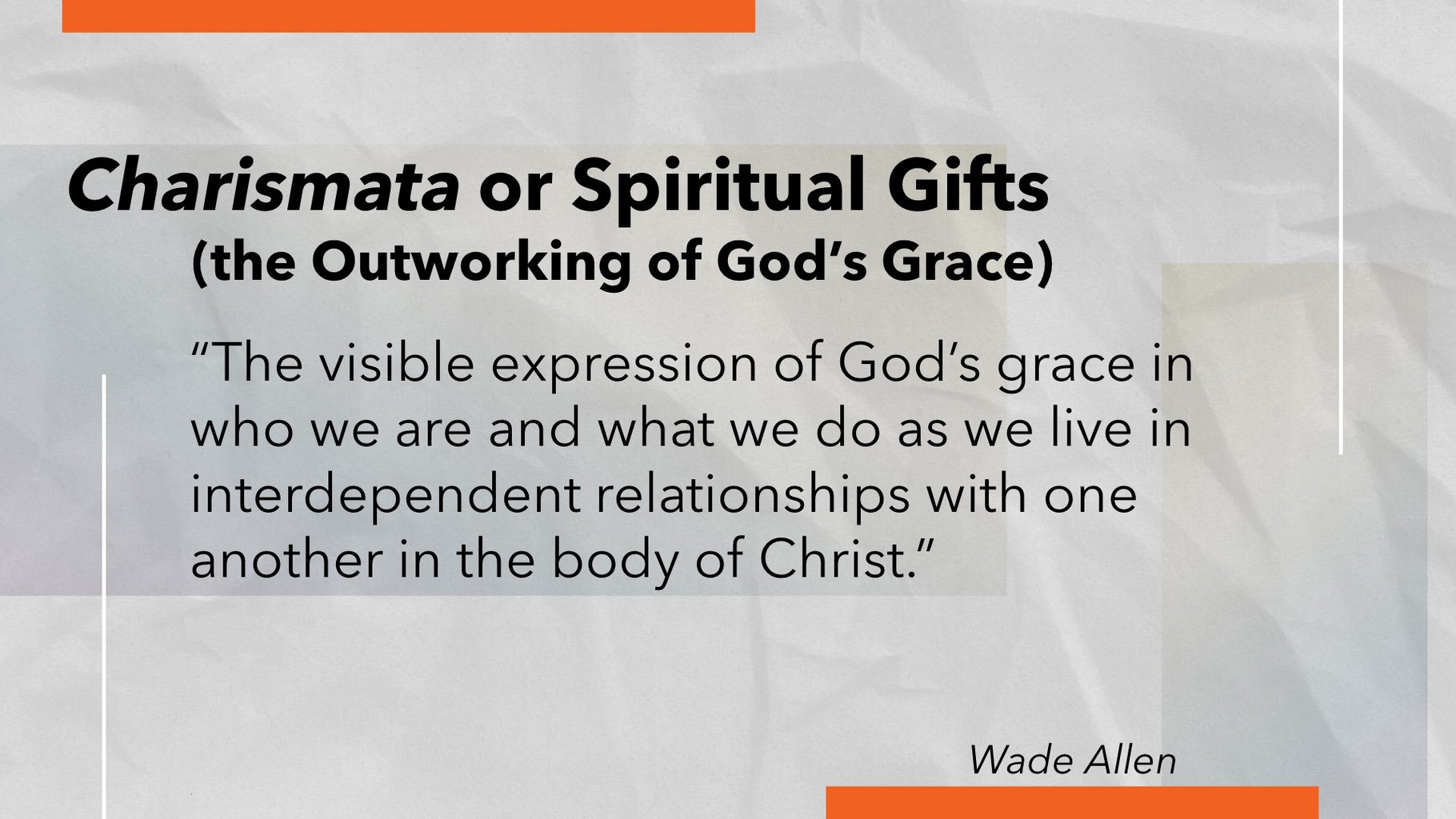 Charismata or Spiritual Gifts
(the Outworking of God's Grace)

"The visible expression of God's grace in who we are and what we do as we live in interdependent relationships with one another in the body of Christ."

Wade Allen